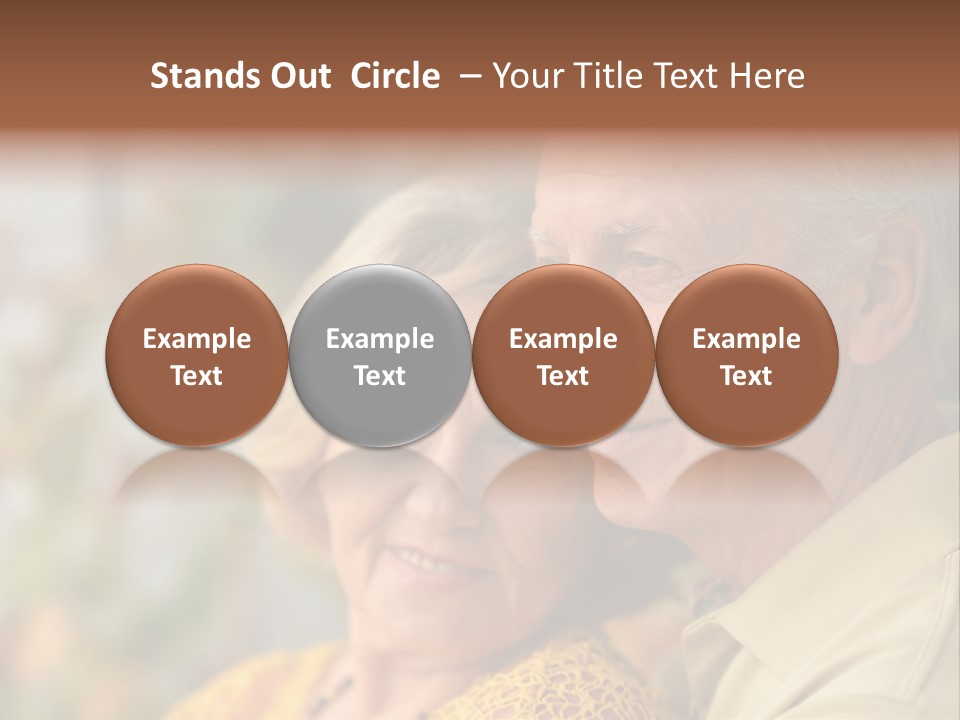 Stands Out Circle – Your Title Text Here

Example Text

Example Text

Example Text

Example Text